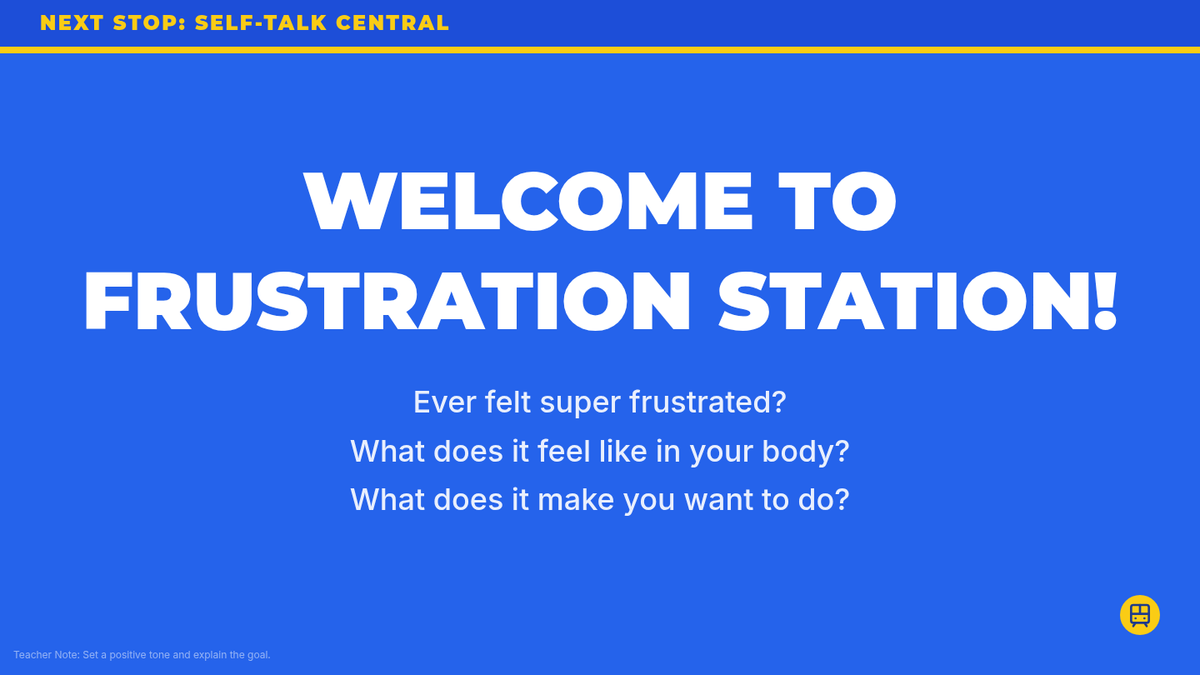 NEXT STOP: SELF-TALK CENTRAL

WELCOME TO FRUSTRATION STATION!

Ever felt super frustrated?
What does it feel like in your body?
What does it make you want to do?

Teacher Note: Set a positive tone and explain the goal.